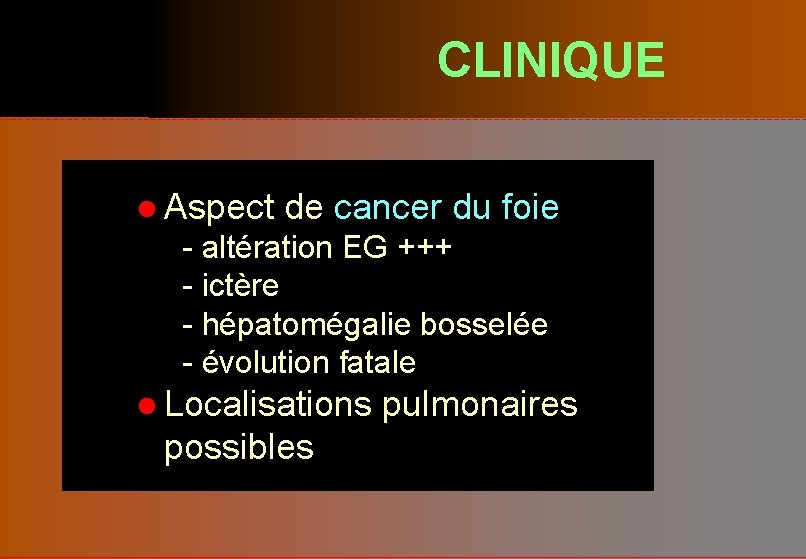 CLINIQUE

● Aspect de cancer du foie
- altération EG +++
- ictère
- hépatomégalie bosselée
- évolution fatale
● Localisations pulmonaires possibles